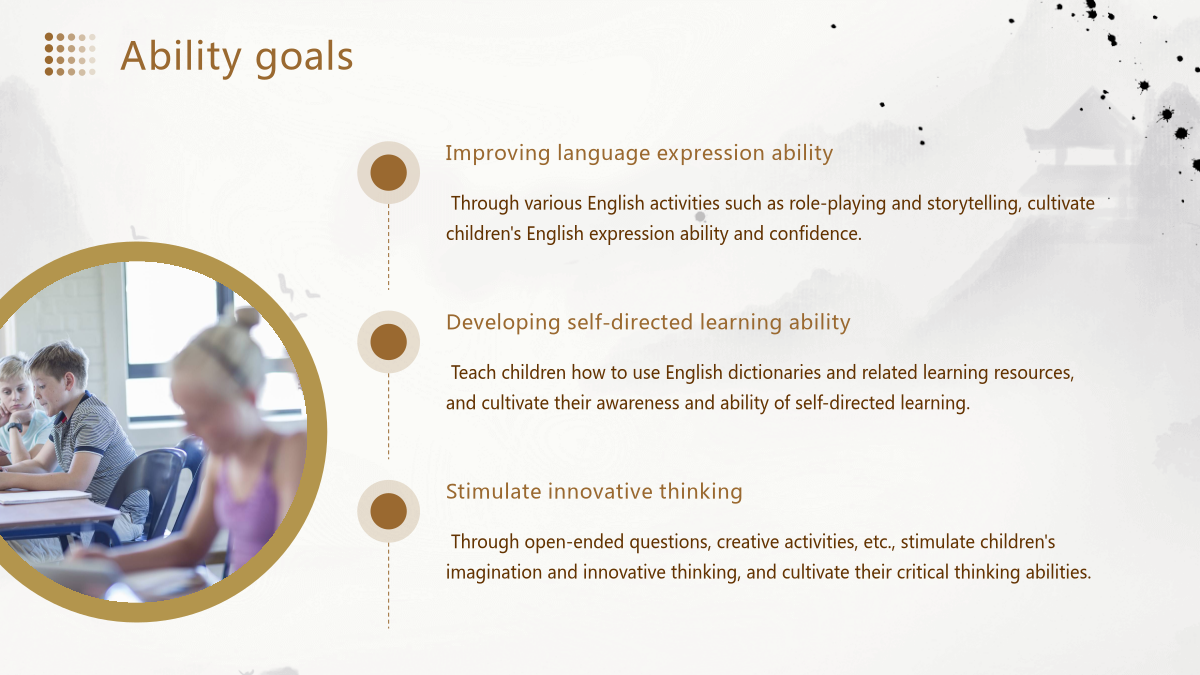 Ability goals

Improving language expression ability

Through various English activities such as role-playing and storytelling, cultivate children's English expression ability and confidence.

Developing self-directed learning ability

Teach children how to use English dictionaries and related learning resources, and cultivate their awareness and ability of self-directed learning.

Stimulate innovative thinking

Through open-ended questions, creative activities, etc., stimulate children's imagination and innovative thinking, and cultivate their critical thinking abilities.